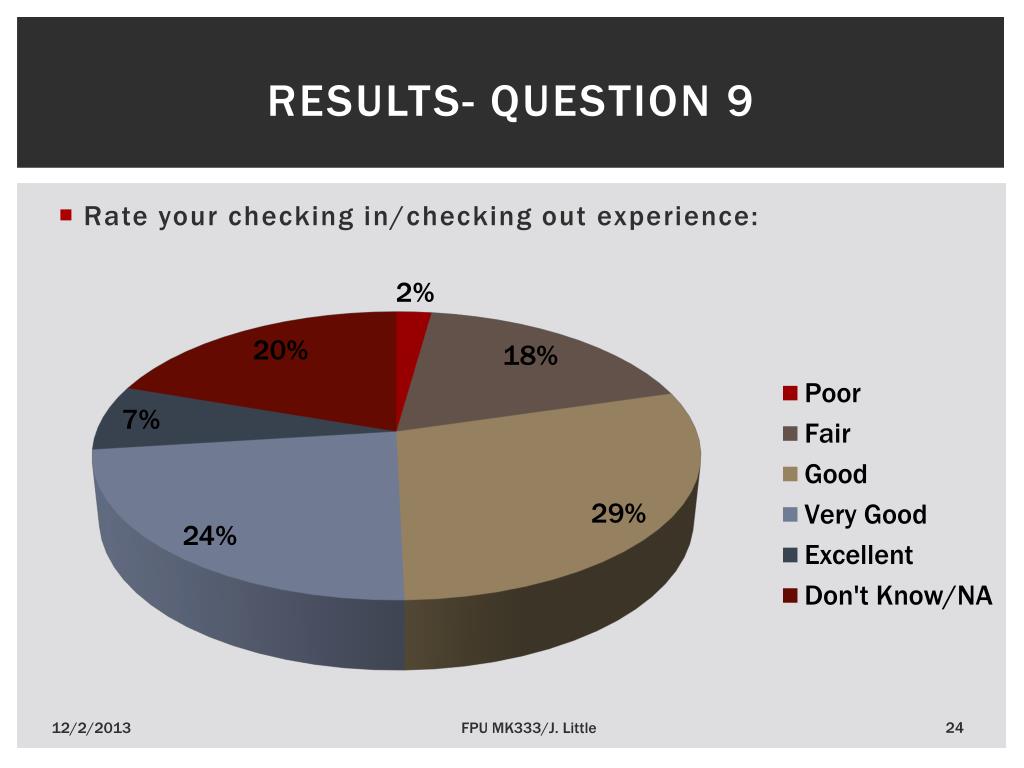 RESULTS- QUESTION 9

Rate your checking in/checking out experience:

2%
18%
29%
24%
7%
20%

Poor
Fair
Good
Very Good
Excellent
Don't Know/NA

12/2/2013
FPU MK333/J. Little
24